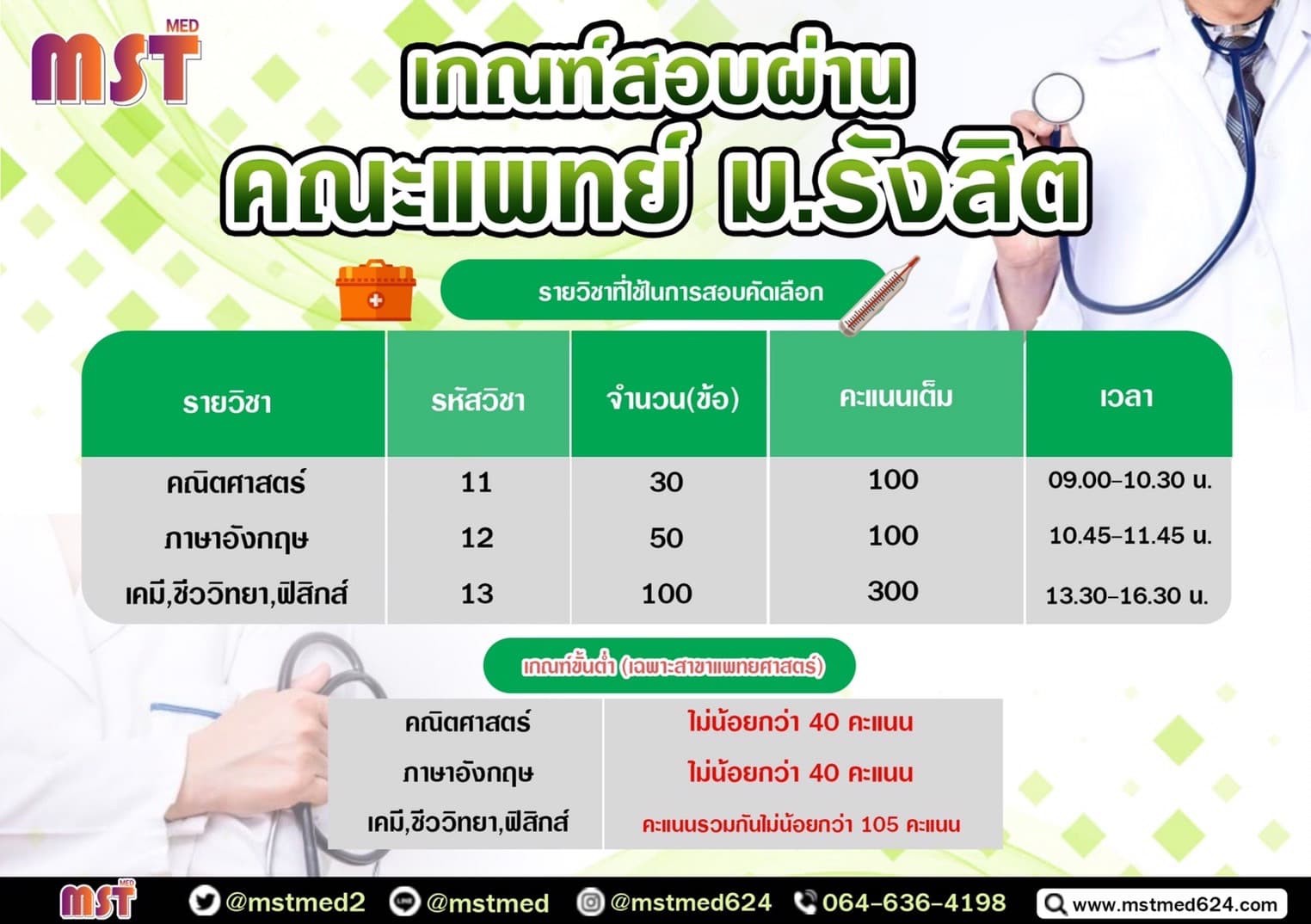 MST MED

เกณฑ์สอบผ่าน
คณะแพทย์ ม.รังสิต

รายวิชาที่ใช้ในการสอบคัดเลือก

| รายวิชา | รหัสวิชา | จำนวน(ข้อ) | คะแนนเต็ม | เวลา |
|---|---|---|---|---|
| คณิตศาสตร์ | 11 | 30 | 100 | 09.00-10.30 น. |
| ภาษาอังกฤษ | 12 | 50 | 100 | 10.45-11.45 น. |
| เคมี,ชีววิทยา,ฟิสิกส์ | 13 | 100 | 300 | 13.30-16.30 น. |

เกณฑ์ขั้นต่ำ (เฉพาะสาขาแพทยศาสตร์)

| คณิตศาสตร์ | ไม่น้อยกว่า 40 คะแนน |
|---|---|
| ภาษาอังกฤษ | ไม่น้อยกว่า 40 คะแนน |
| เคมี,ชีววิทยา,ฟิสิกส์ | คะแนนรวมกันไม่น้อยกว่า 105 คะแนน |

MST MED @mstmed2 @mstmed @mstmed624 064-636-4198 www.mstmed624.com